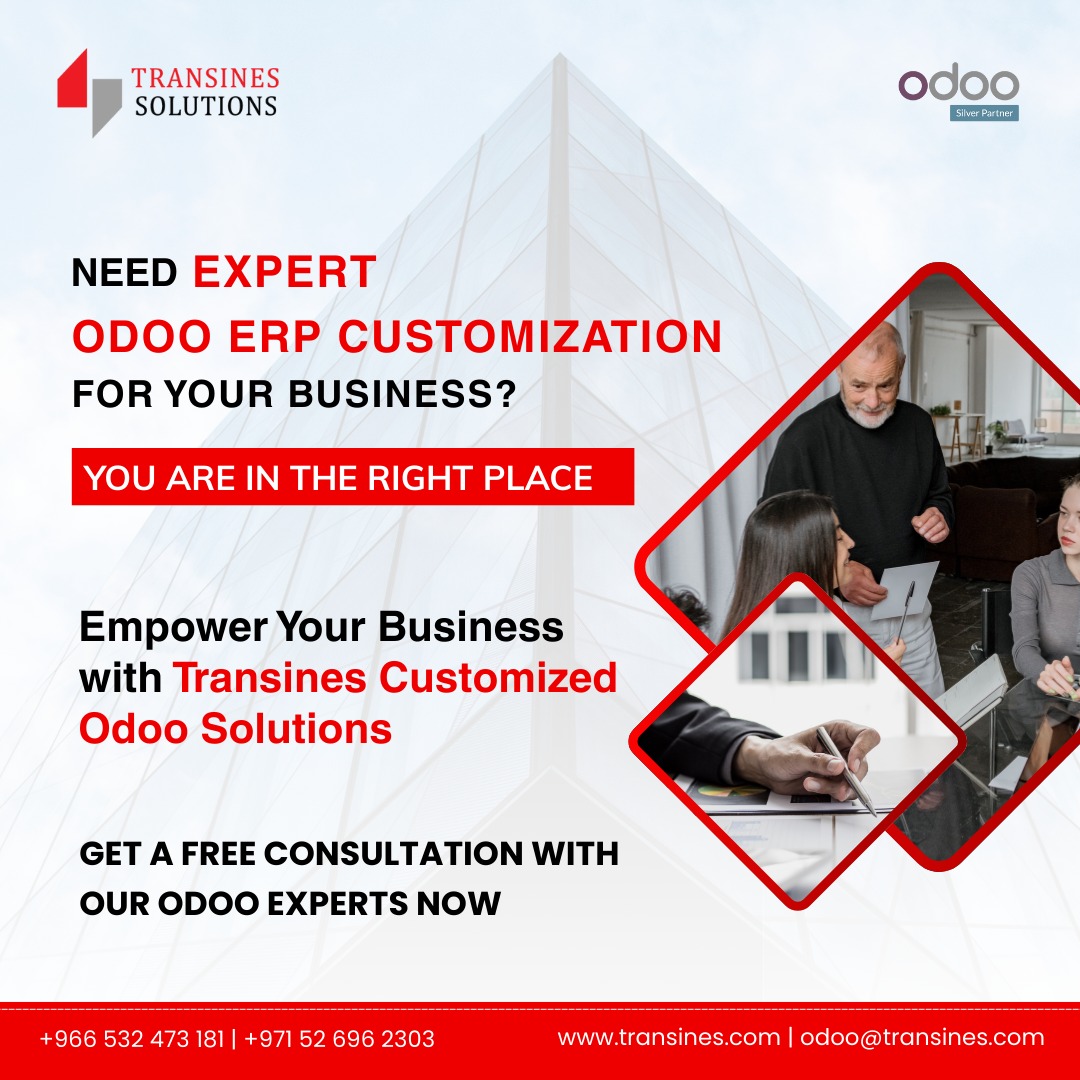 TRANSINES SOLUTIONS

odoo
Silver Partner

NEED EXPERT ODOO ERP CUSTOMIZATION FOR YOUR BUSINESS?

YOU ARE IN THE RIGHT PLACE

Empower Your Business with Transines Customized Odoo Solutions

GET A FREE CONSULTATION WITH OUR ODOO EXPERTS NOW

+966 532 473 181 | +971 52 696 2303

www.transines.com | odoo@transines.com